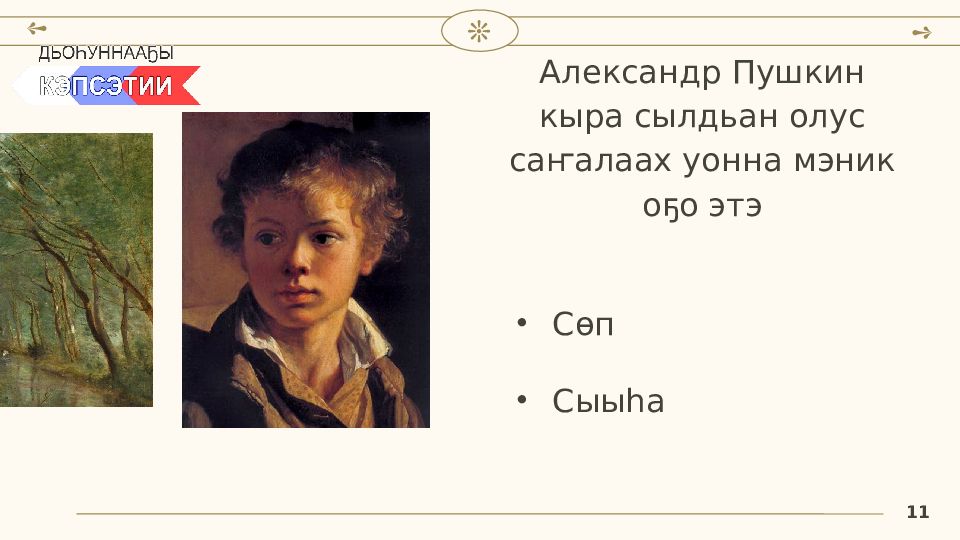 ДЬОҺУННААҔЫ
КЭПСЭТИИ

Александр Пушкин кыра сылдьан олус саҥалаах уонна мэник оҕо этэ

• Сөп

• Сыыһа

11